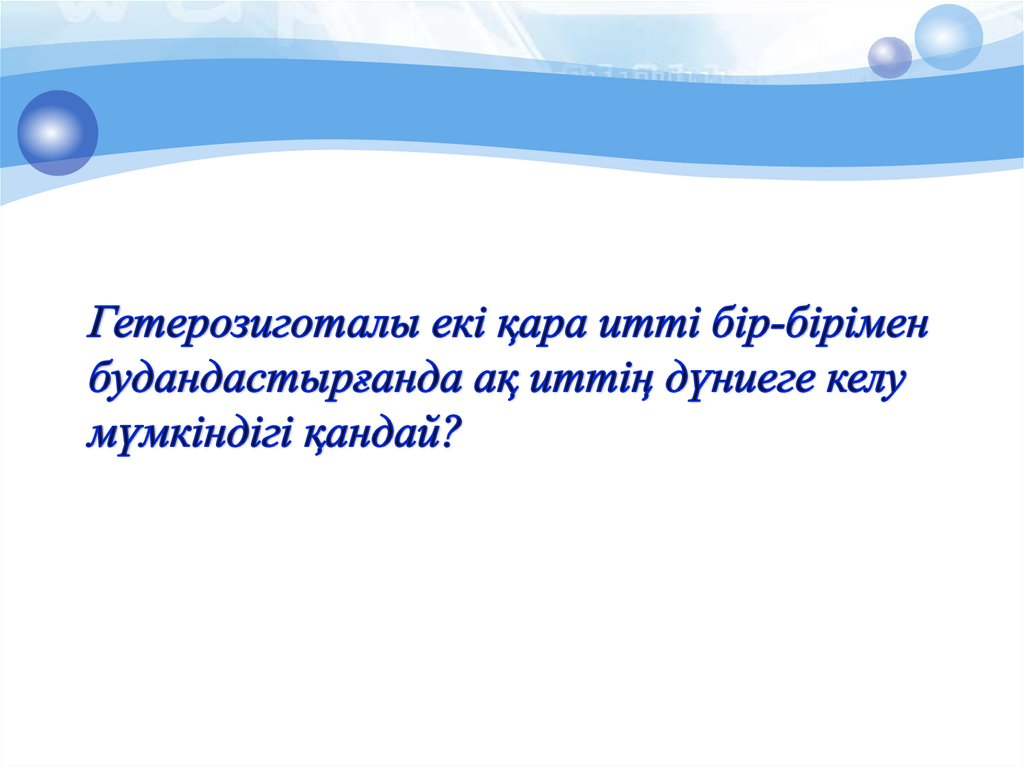 Гетерозиготалы екі қара итті бір-бірімен будандастырғанда ақ иттің дүниеге келу мүмкіндігі қандай?